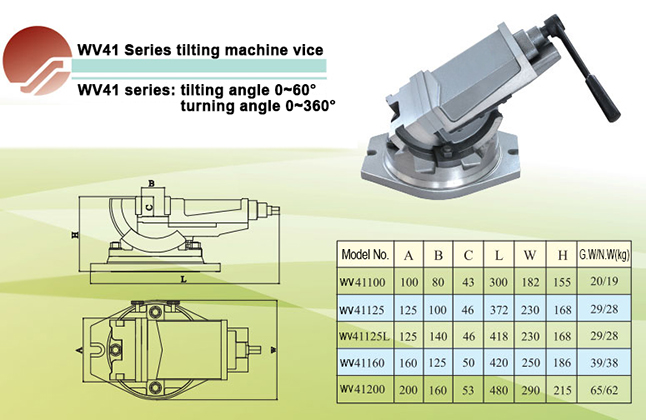 WV41 Series tilting machine vice

WV41 series: tilting angle 0~60°
turning angle 0~360°

B
C
H
L
A
W

| Model No. | A | B | C | L | W | H | G.W/N.W(kg) |
|---|---|---|---|---|---|---|---|
| WV41100 | 100 | 80 | 43 | 300 | 182 | 155 | 20/19 |
| WV41125 | 125 | 100 | 46 | 372 | 230 | 168 | 29/28 |
| WV41125L | 125 | 140 | 46 | 418 | 230 | 168 | 29/28 |
| WV41160 | 160 | 125 | 50 | 420 | 250 | 186 | 39/38 |
| WV41200 | 200 | 160 | 53 | 480 | 290 | 215 | 65/62 |